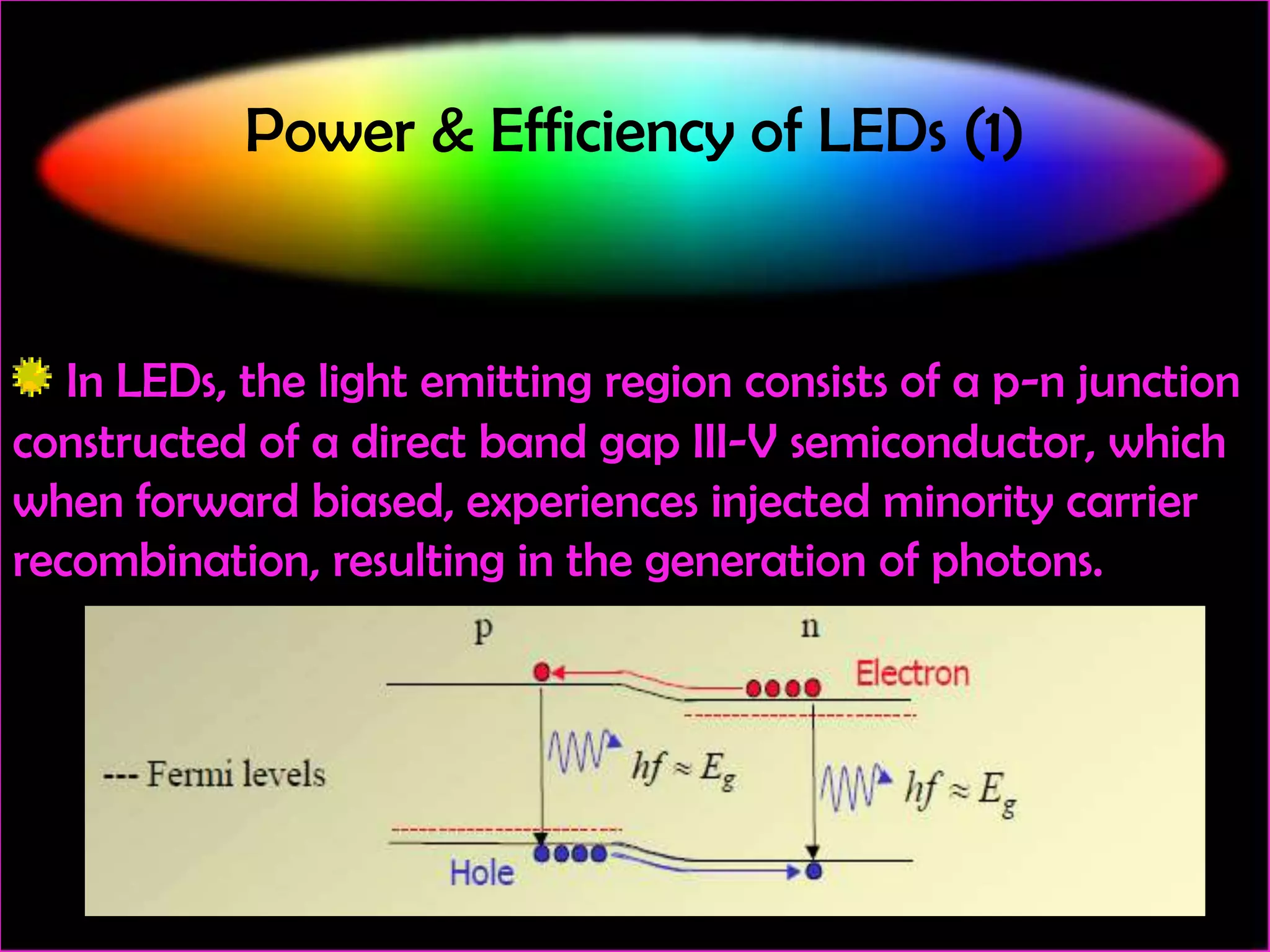 Power & Efficiency of LEDs (1)

In LEDs, the light emitting region consists of a p-n junction constructed of a direct band gap III-V semiconductor, which when forward biased, experiences injected minority carrier recombination, resulting in the generation of photons.

p

n

Electron

--- Fermi levels

$hf \approx E_g$

$hf \approx E_g$

Hole